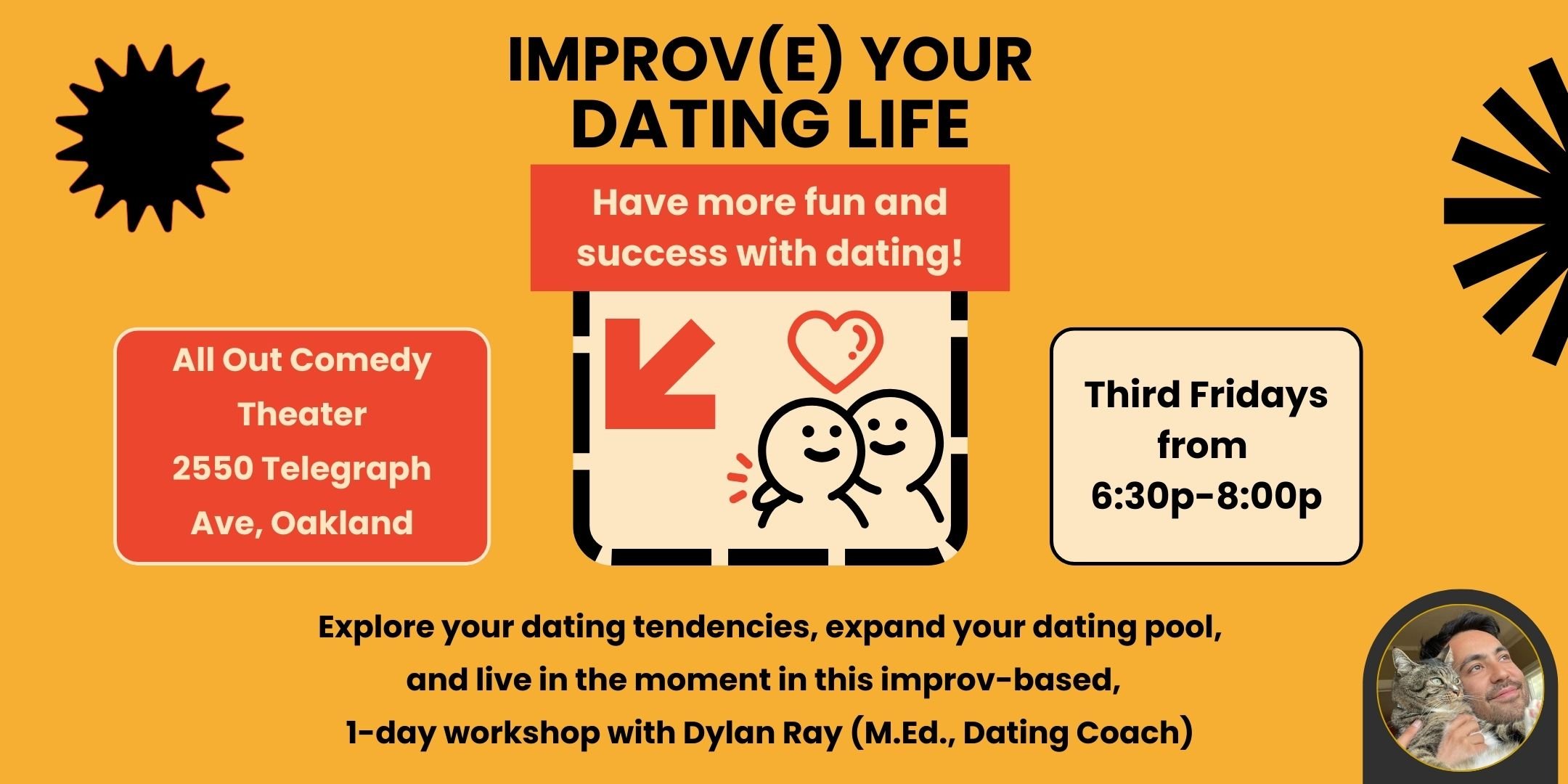 IMPROV(E) YOUR DATING LIFE

Have more fun and success with dating!

All Out Comedy Theater
2550 Telegraph Ave, Oakland

Third Fridays from 6:30p-8:00p

Explore your dating tendencies, expand your dating pool, and live in the moment in this improv-based, 1-day workshop with Dylan Ray (M.Ed., Dating Coach)